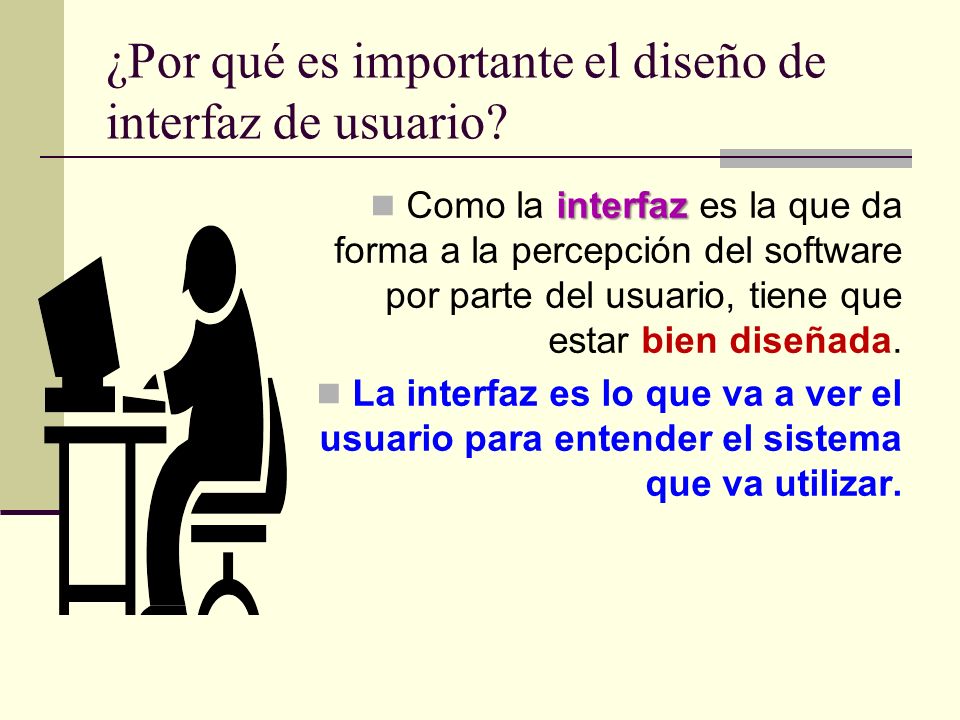 ¿Por qué es importante el diseño de interfaz de usuario?

Como la interfaz es la que da forma a la percepción del software por parte del usuario, tiene que estar bien diseñada.

La interfaz es lo que va a ver el usuario para entender el sistema que va utilizar.